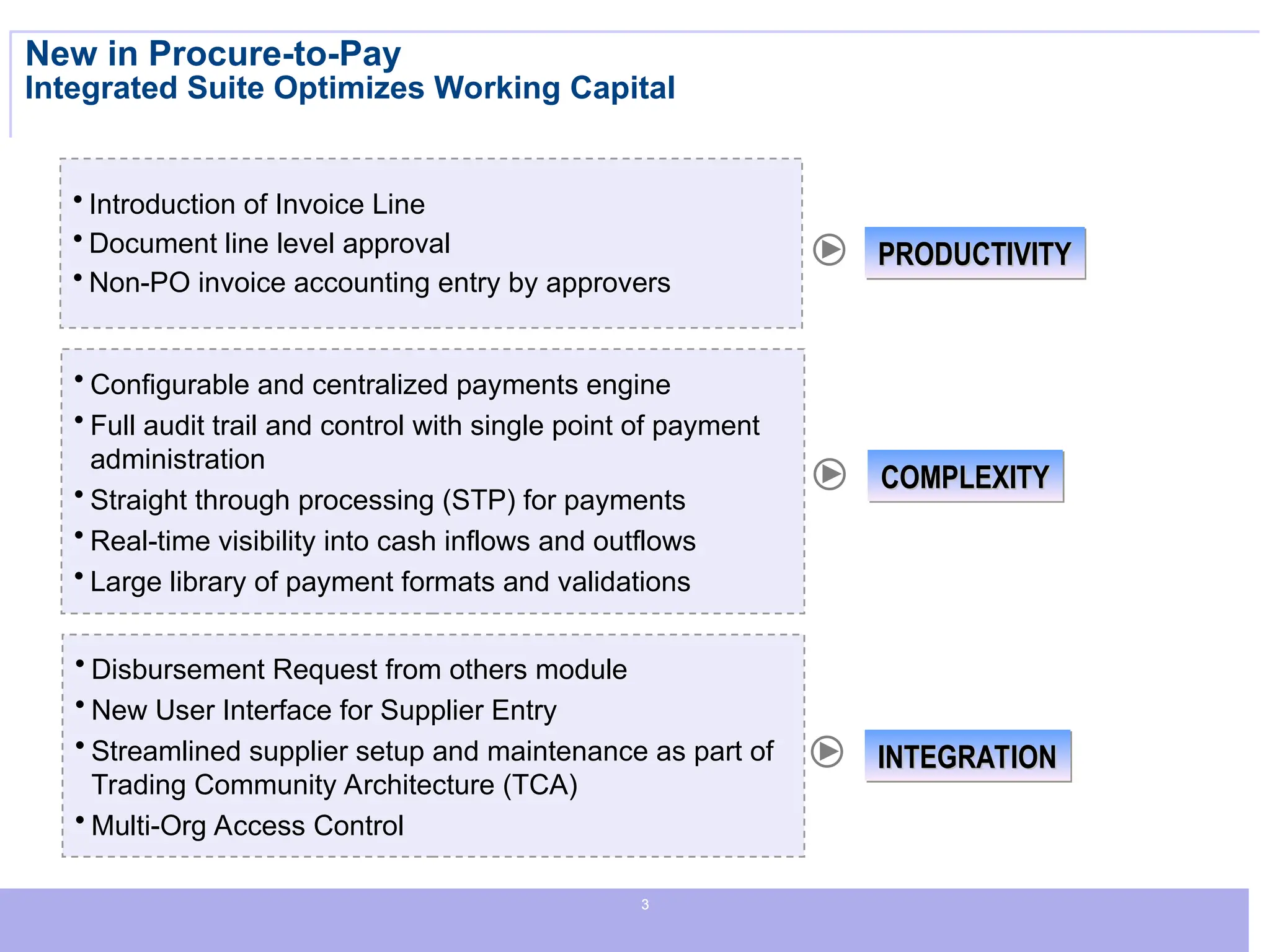 New in Procure-to-Pay
Integrated Suite Optimizes Working Capital

• Introduction of Invoice Line
• Document line level approval
• Non-PO invoice accounting entry by approvers

PRODUCTIVITY

• Configurable and centralized payments engine
• Full audit trail and control with single point of payment administration
• Straight through processing (STP) for payments
• Real-time visibility into cash inflows and outflows
• Large library of payment formats and validations

COMPLEXITY

• Disbursement Request from others module
• New User Interface for Supplier Entry
• Streamlined supplier setup and maintenance as part of Trading Community Architecture (TCA)
• Multi-Org Access Control

INTEGRATION

3